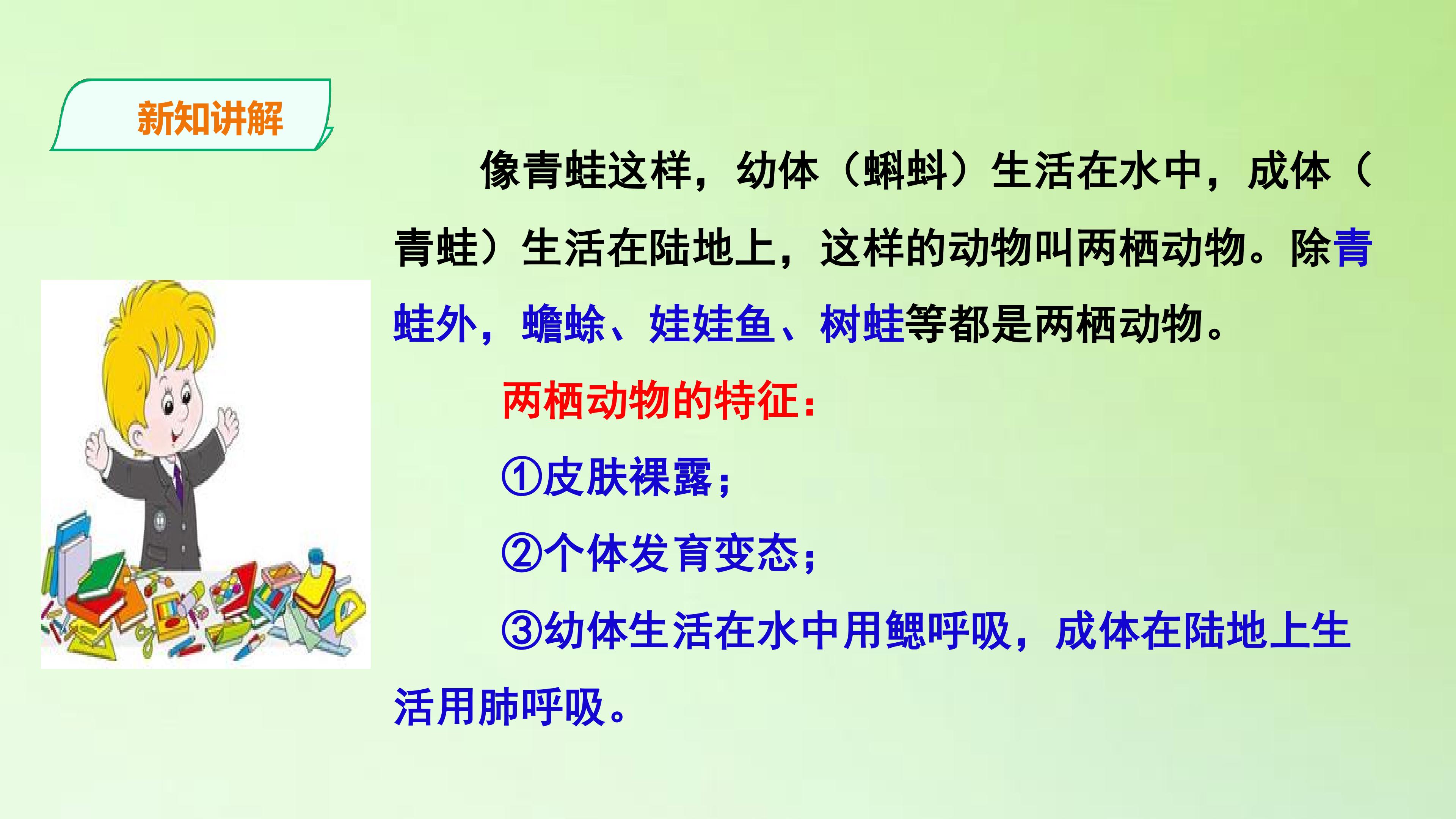 新知讲解

像青蛙这样，幼体（蝌蚪）生活在水中，成体（青蛙）生活在陆地上，这样的动物叫两栖动物。除青蛙外，蟾蜍、娃娃鱼、树蛙等都是两栖动物。

两栖动物的特征：

①皮肤裸露；

②个体发育变态；

③幼体生活在水中用鳃呼吸，成体在陆地上生活用肺呼吸。